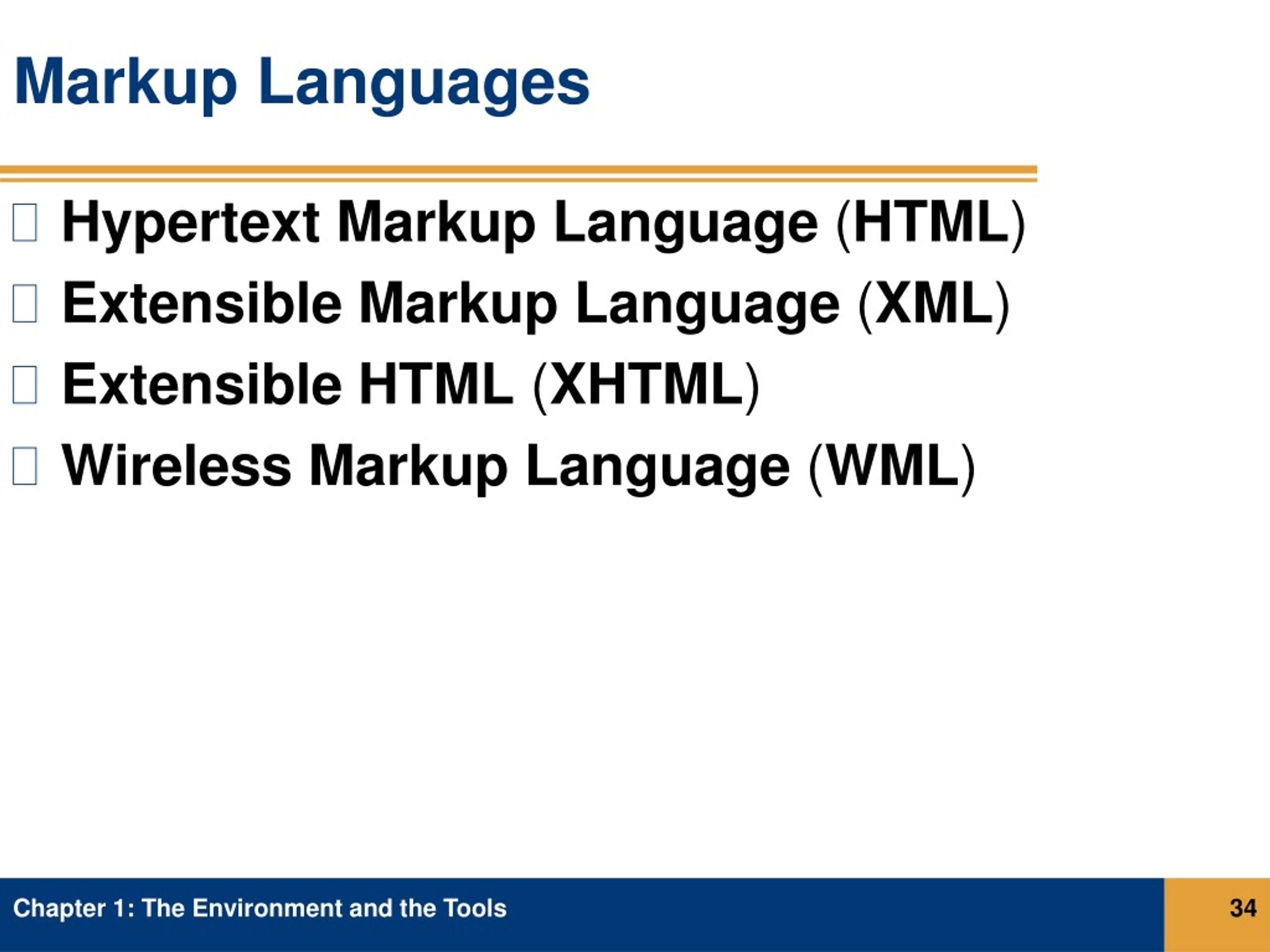 Markup Languages

- Hypertext Markup Language (HTML)
- Extensible Markup Language (XML)
- Extensible HTML (XHTML)
- Wireless Markup Language (WML)

Chapter 1: The Environment and the Tools

34